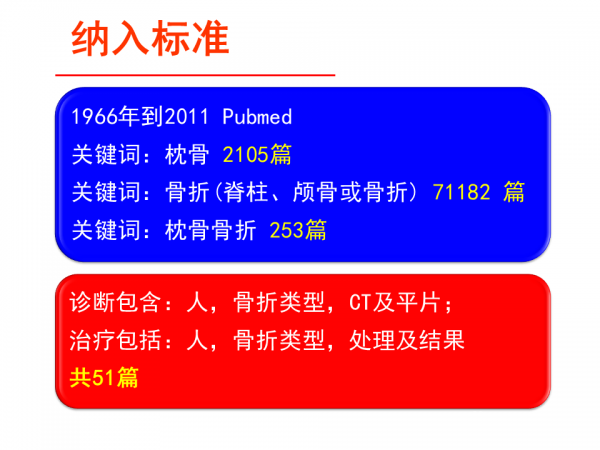 纳入标准

1966年到2011 Pubmed
关键词：枕骨 2105篇
关键词：骨折(脊柱、颅骨或骨折) 71182 篇
关键词：枕骨骨折 253篇

诊断包含：人，骨折类型，CT及平片；
治疗包括：人，骨折类型，处理及结果
共51篇